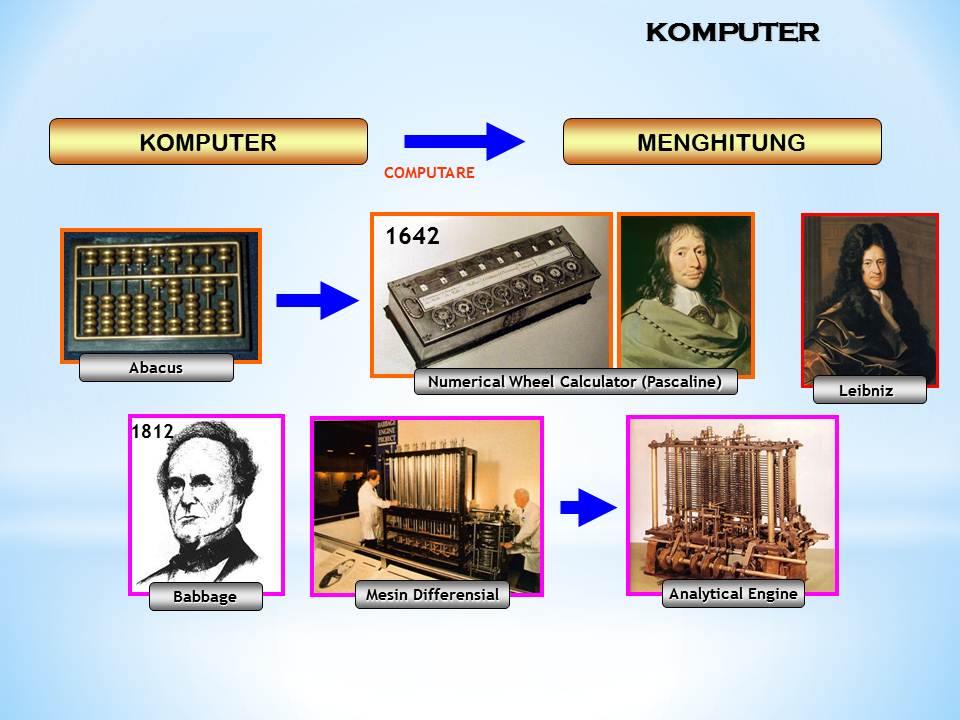 KOMPUTER

KOMPUTER

COMPUTARE

MENGHITUNG

Abacus

1642

Numerical Wheel Calculator (Pascaline)

Leibniz

1812

Babbage

Mesin Differensial

Analytical Engine